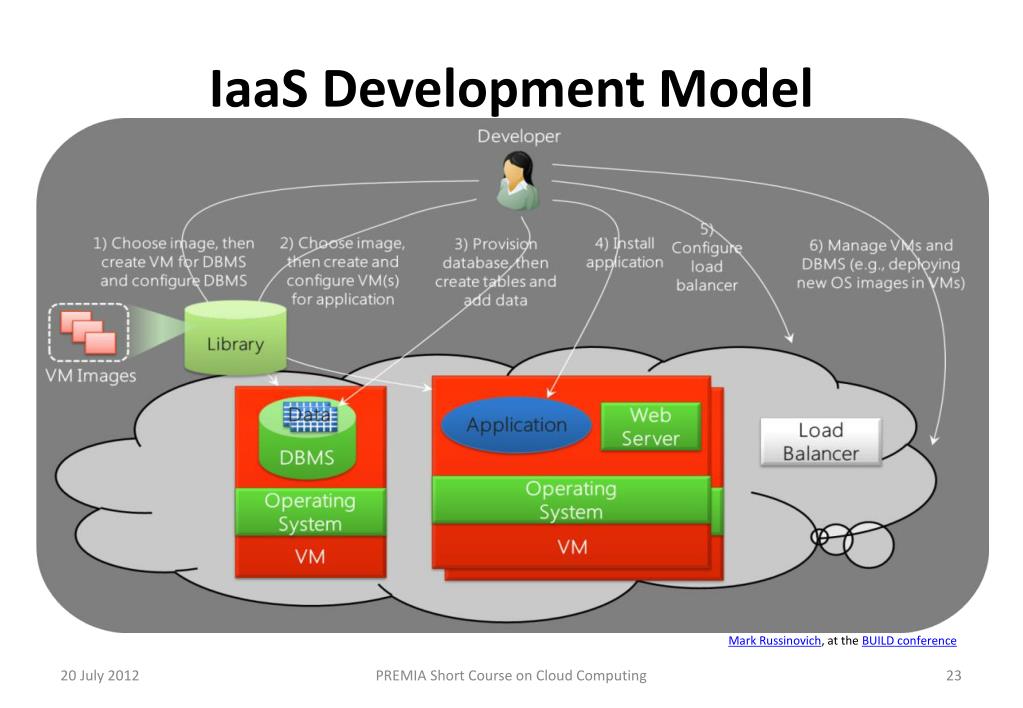 IaaS Development Model

Developer

1) Choose image, then create VM for DBMS and configure DBMS

2) Choose image, then create and configure VM(s) for application

3) Provision database, then create tables and add data

4) Install application

5) Configure load balancer

6) Manage VMs and DBMS (e.g., deploying new OS images in VMs)

VM Images

Library

Data

DBMS

Operating System

VM

Application

Web Server

Operating System

VM

Load Balancer

Mark Russinovich, at the BUILD conference

20 July 2012

PREMIA Short Course on Cloud Computing

23